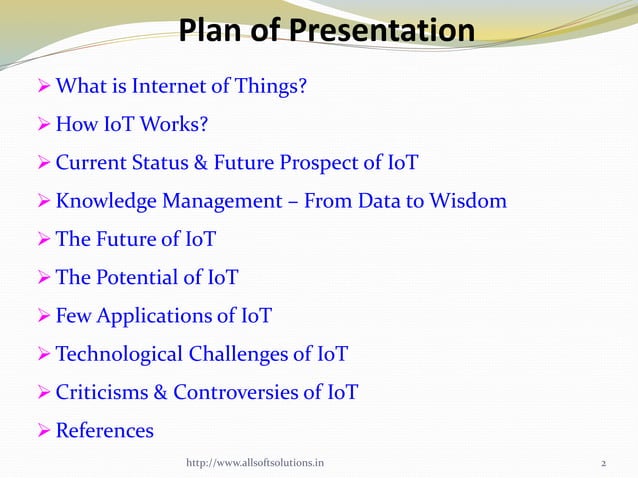 Plan of Presentation

➢ What is Internet of Things?

➢ How IoT Works?

➢ Current Status & Future Prospect of IoT

➢ Knowledge Management – From Data to Wisdom

➢ The Future of IoT

➢ The Potential of IoT

➢ Few Applications of IoT

➢ Technological Challenges of IoT

➢ Criticisms & Controversies of IoT

➢ References

http://www.allsoftsolutions.in

2